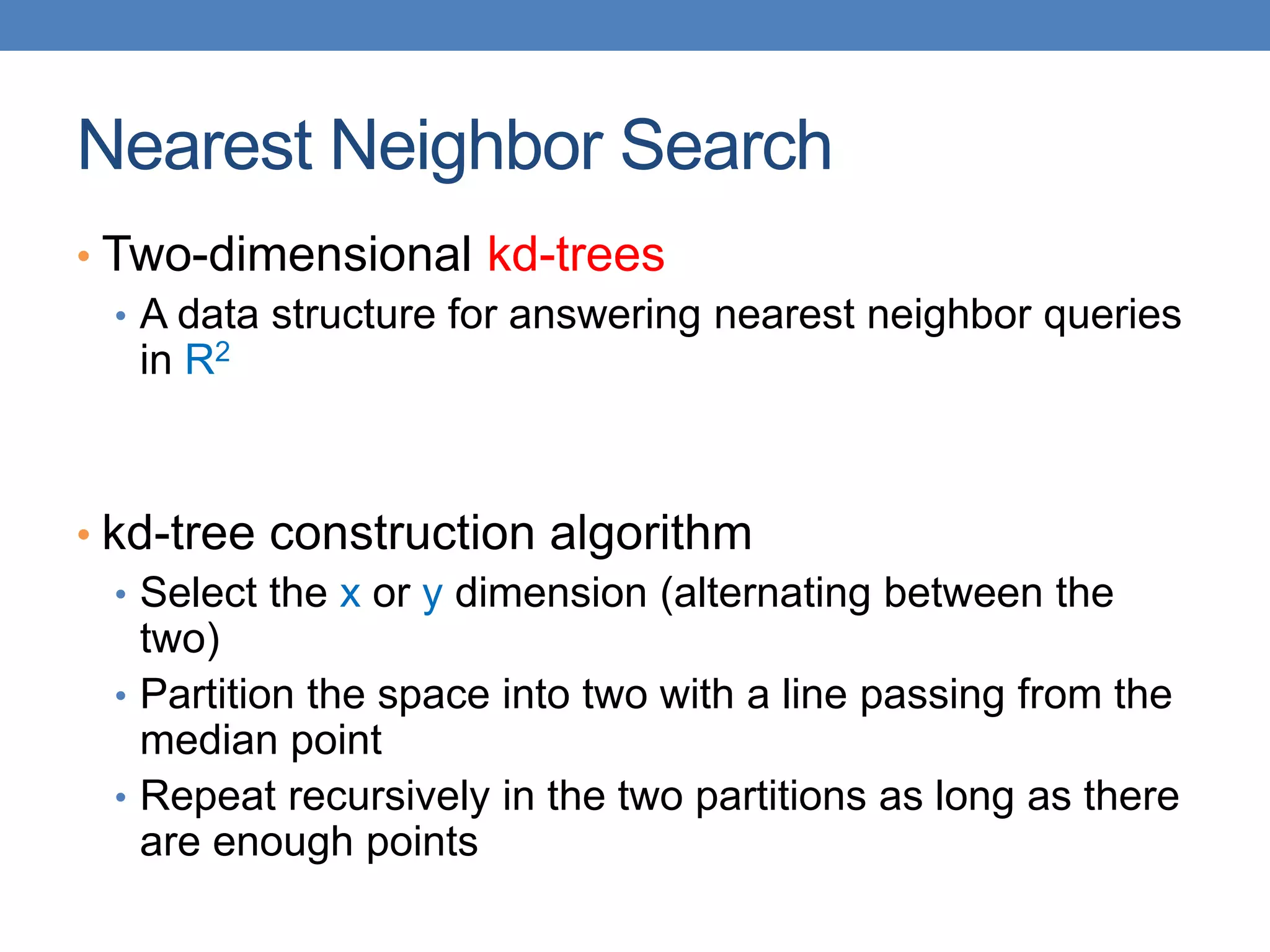 Nearest Neighbor Search

• Two-dimensional kd-trees
  • A data structure for answering nearest neighbor queries in $R^2$

• kd-tree construction algorithm
  • Select the x or y dimension (alternating between the two)
  • Partition the space into two with a line passing from the median point
  • Repeat recursively in the two partitions as long as there are enough points